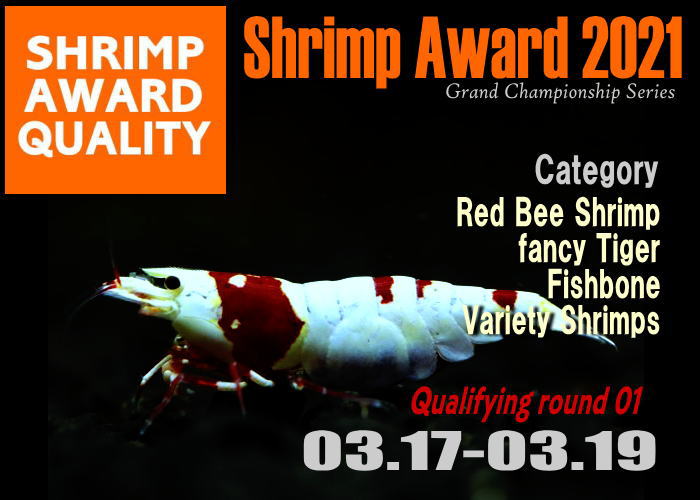 SHRIMP
AWARD
QUALITY

Shrimp Award 2021
Grand Championship Series

Category
Red Bee Shrimp
fancy Tiger
Fishbone
Variety Shrimps

Qualifying round 01
03.17-03.19